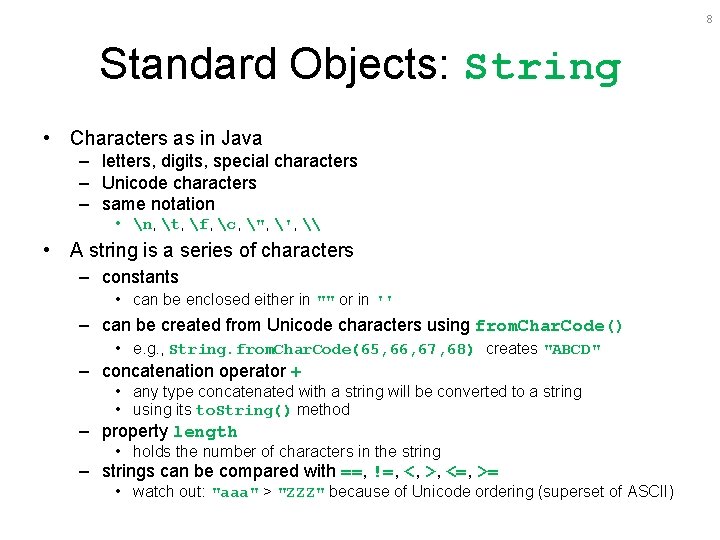 8

Standard Objects: String

• Characters as in Java
– letters, digits, special characters
– Unicode characters
– same notation
• \n, \t, \f, \c, \", \', \\

• A string is a series of characters
– constants
• can be enclosed either in "" or in ''
– can be created from Unicode characters using fromCharCode()
• e.g., String.fromCharCode(65,66,67,68) creates "ABCD"
– concatenation operator +
• any type concatenated with a string will be converted to a string
• using its toString() method
– property length
• holds the number of characters in the string
– strings can be compared with ==, !=, <, >, <=, >=
• watch out: "aaa" > "ZZZ" because of Unicode ordering (superset of ASCII)